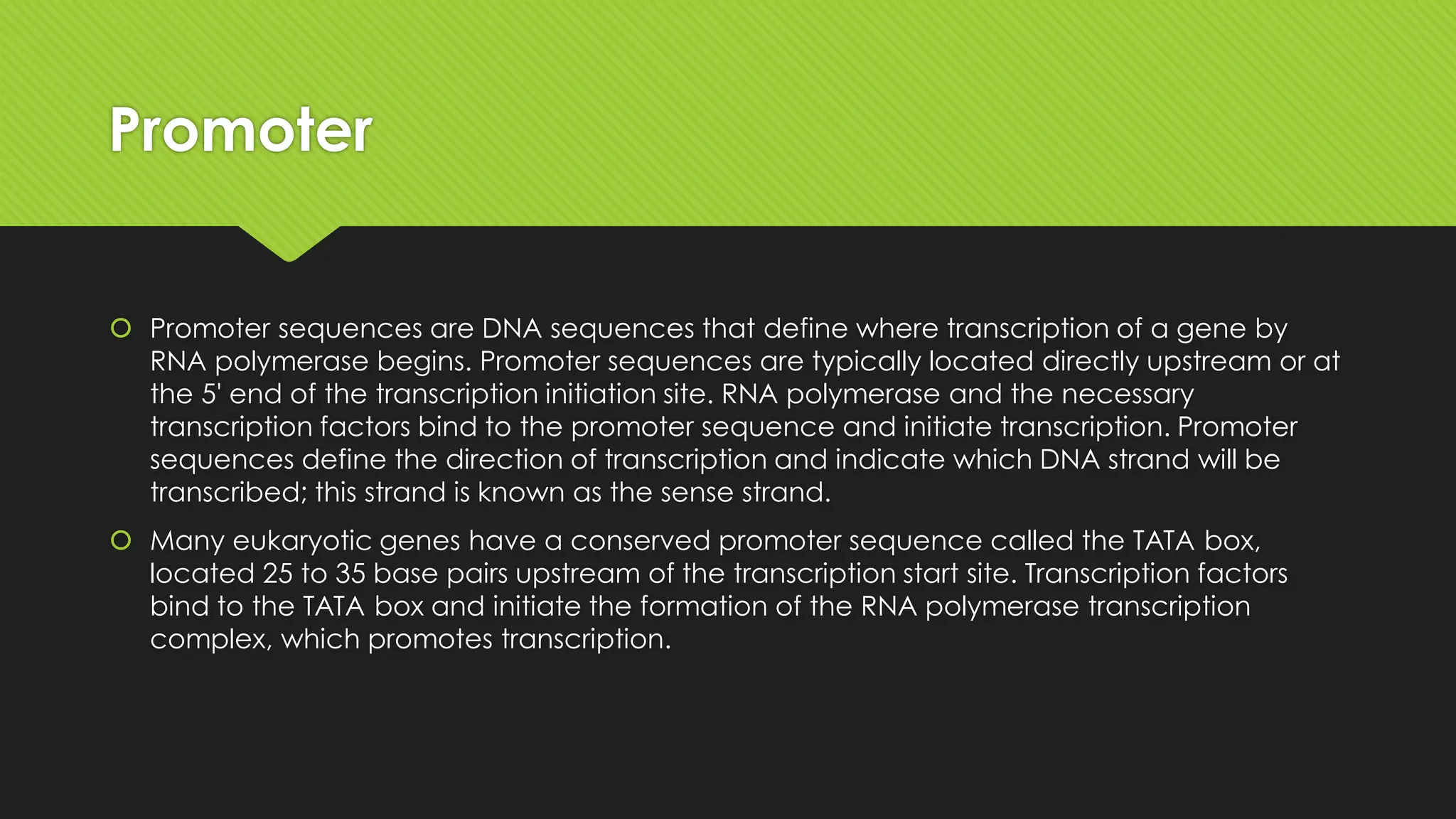 Promoter

Promoter sequences are DNA sequences that define where transcription of a gene by RNA polymerase begins. Promoter sequences are typically located directly upstream or at the 5' end of the transcription initiation site. RNA polymerase and the necessary transcription factors bind to the promoter sequence and initiate transcription. Promoter sequences define the direction of transcription and indicate which DNA strand will be transcribed; this strand is known as the sense strand.

Many eukaryotic genes have a conserved promoter sequence called the TATA box, located 25 to 35 base pairs upstream of the transcription start site. Transcription factors bind to the TATA box and initiate the formation of the RNA polymerase transcription complex, which promotes transcription.